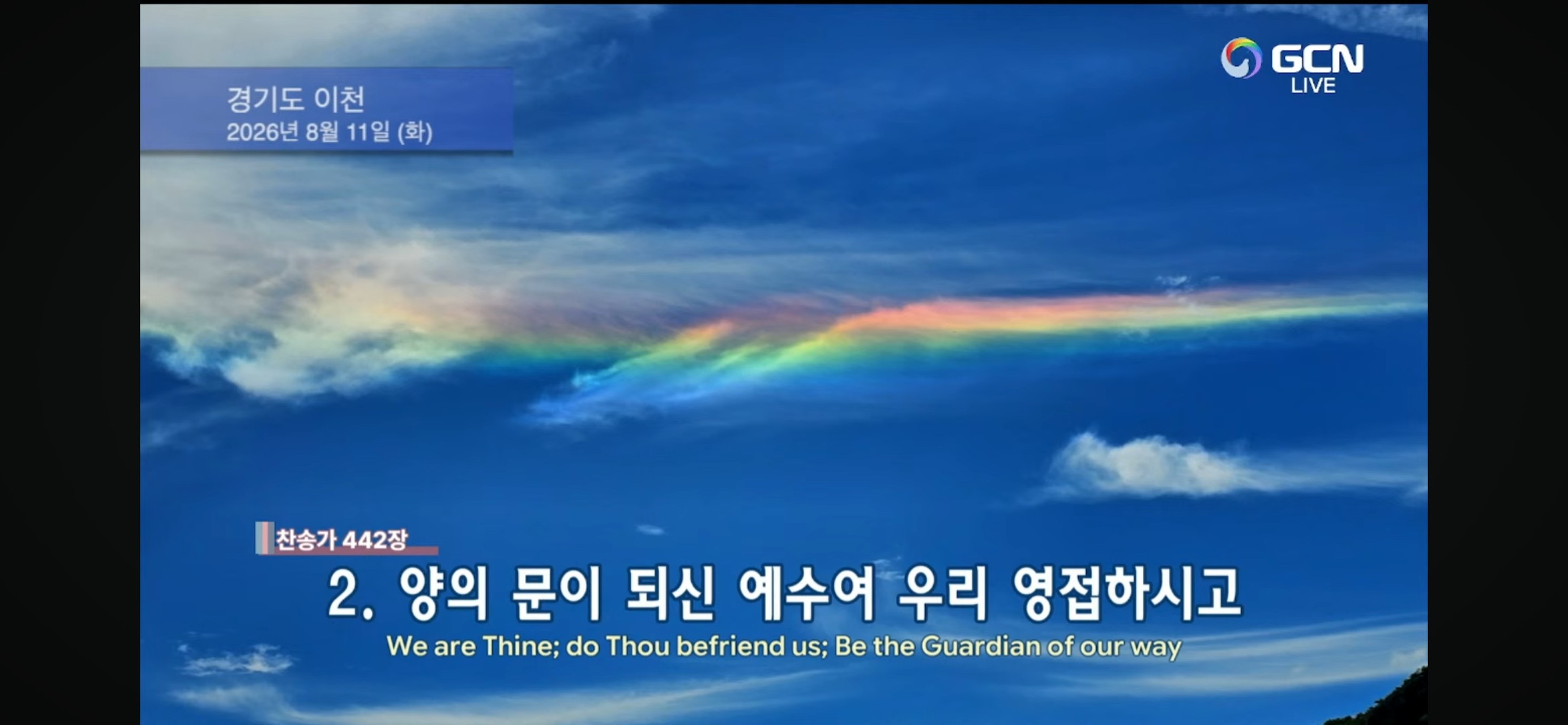 경기도 이천
2026년 8월 11일 (화)

GCN
LIVE

찬송가 442장

2. 양의 문이 되신 예수여 우리 영접하시고

We are Thine; do Thou befriend us; Be the Guardian of our way